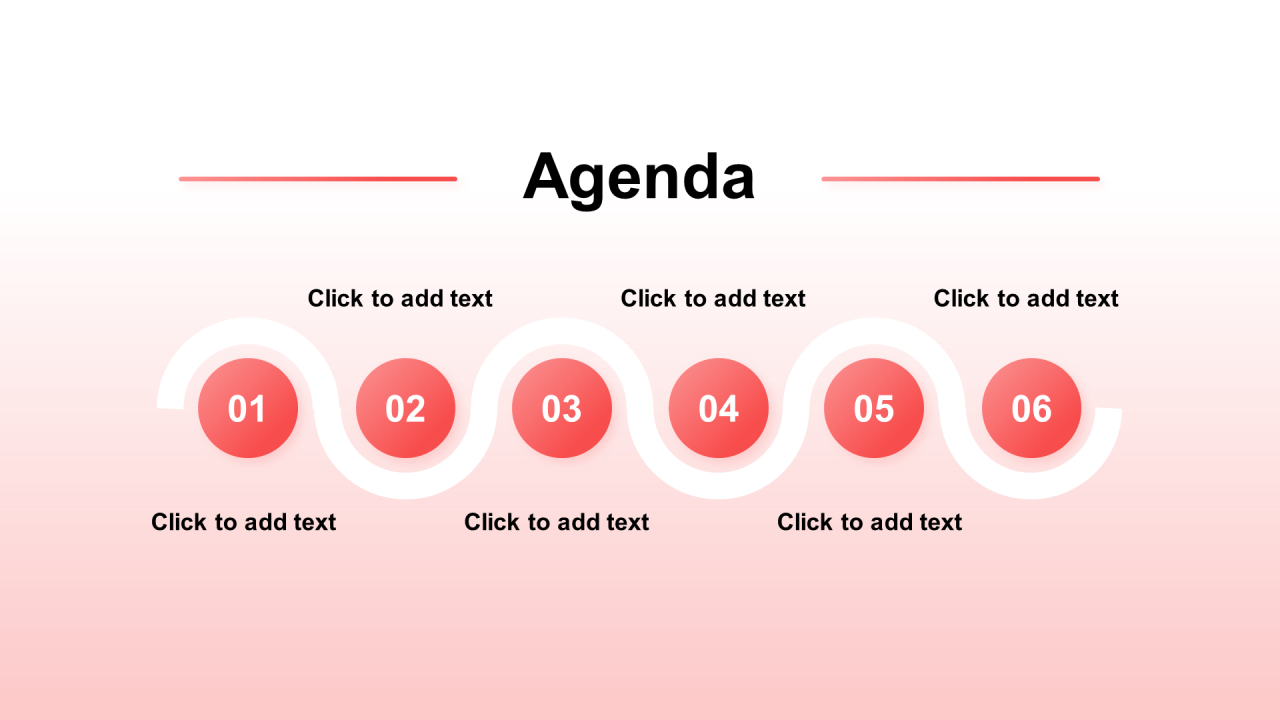 Agenda

Click to add text

Click to add text

Click to add text

01

02

03

04

05

06

Click to add text

Click to add text

Click to add text